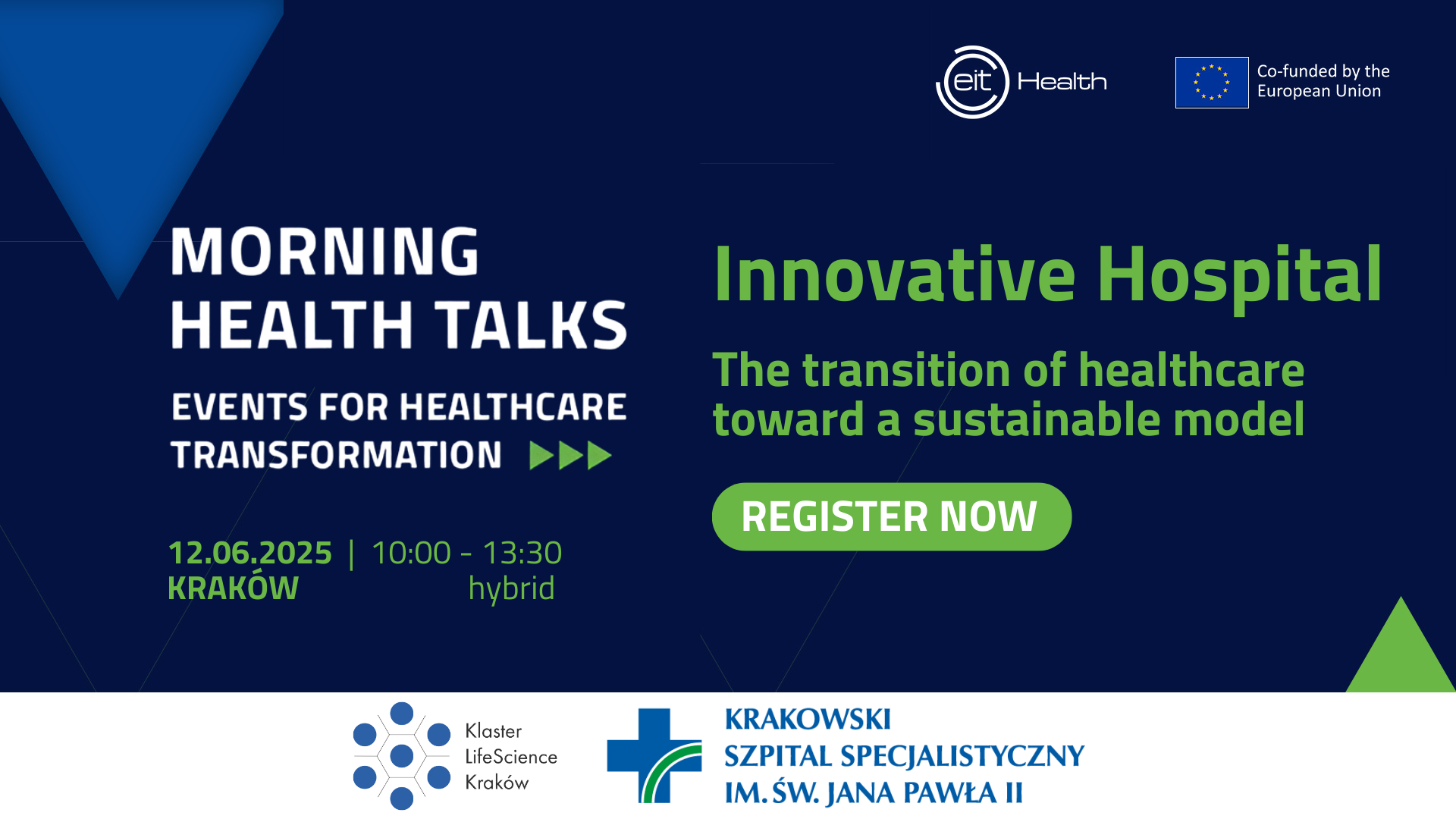 eit Health

Co-funded by the European Union

MORNING HEALTH TALKS

EVENTS FOR HEALTHCARE TRANSFORMATION

12.06.2025 | 10:00 - 13:30
KRAKÓW hybrid

Innovative Hospital

The transition of healthcare toward a sustainable model

REGISTER NOW

Klaster LifeScience Kraków

KRAKOWSKI SZPITAL SPECJALISTYCZNY IM. ŚW. JANA PAWŁA II